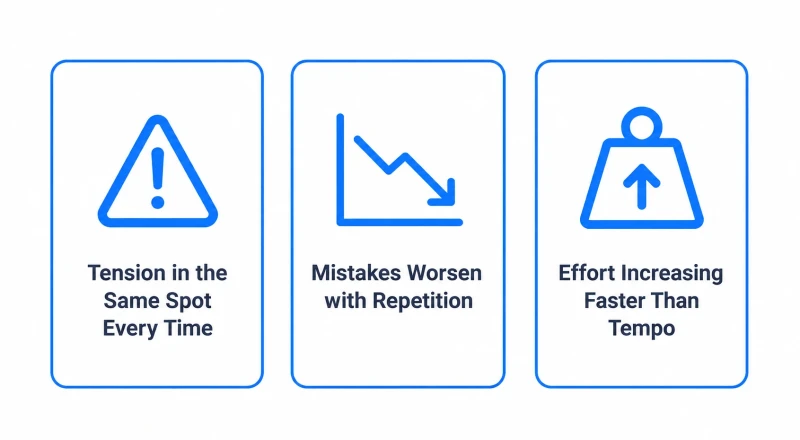 Tension in the Same Spot Every Time

Mistakes Worsen with Repetition

Effort Increasing Faster Than Tempo